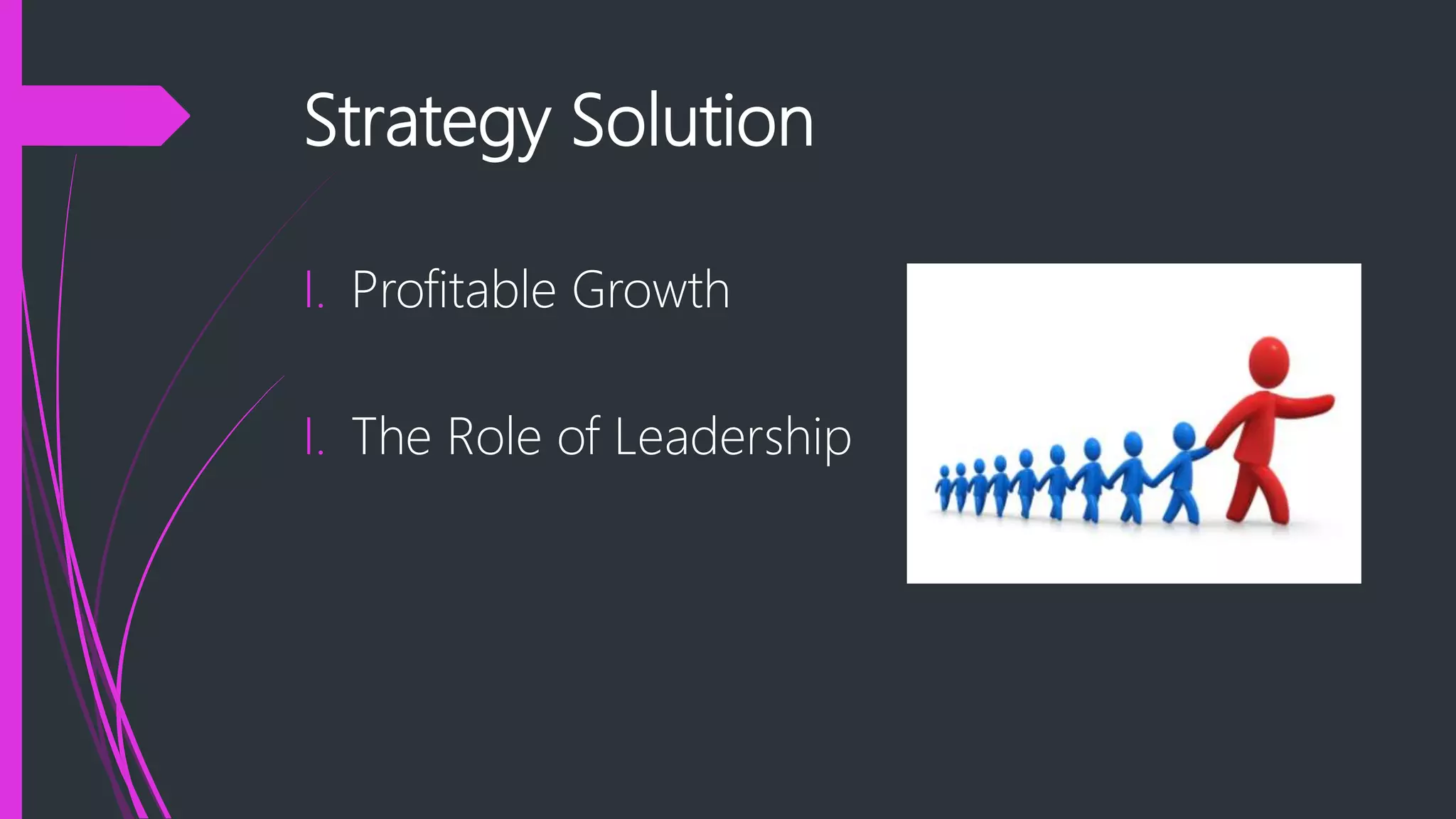 Strategy Solution

I. Profitable Growth

I. The Role of Leadership